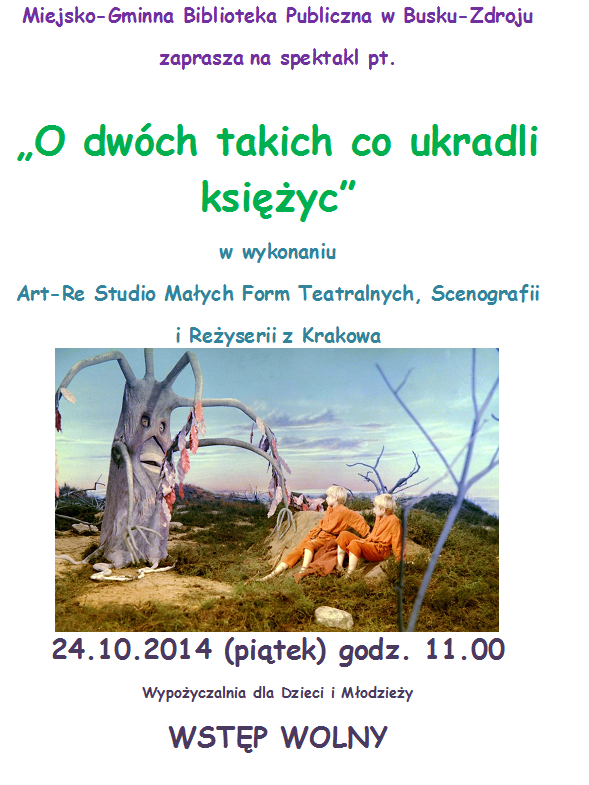 Miejsko-Gminna Biblioteka Publiczna w Busku-Zdroju

zaprasza na spektakl pt.

„O dwóch takich co ukradli księżyc”

w wykonaniu

Art-Re Studio Małych Form Teatralnych, Scenografii i Reżyserii z Krakowa

24.10.2014 (piątek) godz. 11.00

Wypożyczalnia dla Dzieci i Młodzieży

WSTĘP WOLNY